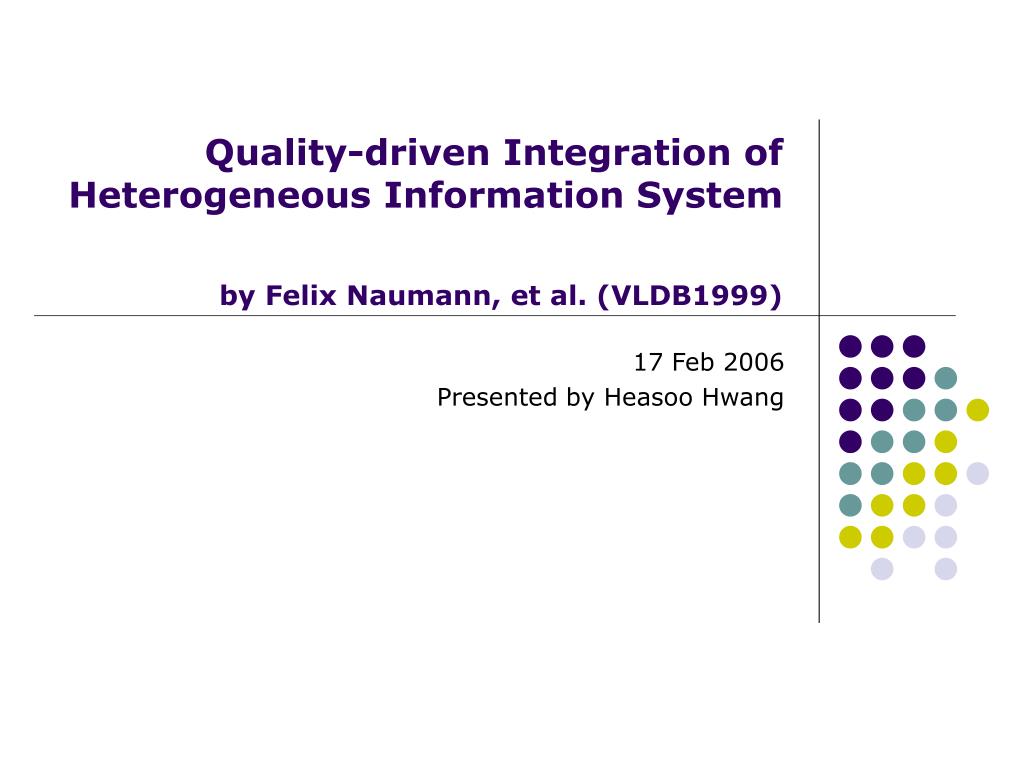 Quality-driven Integration of Heterogeneous Information System

by Felix Naumann, et al. (VLDB1999)

17 Feb 2006
Presented by Heasoo Hwang